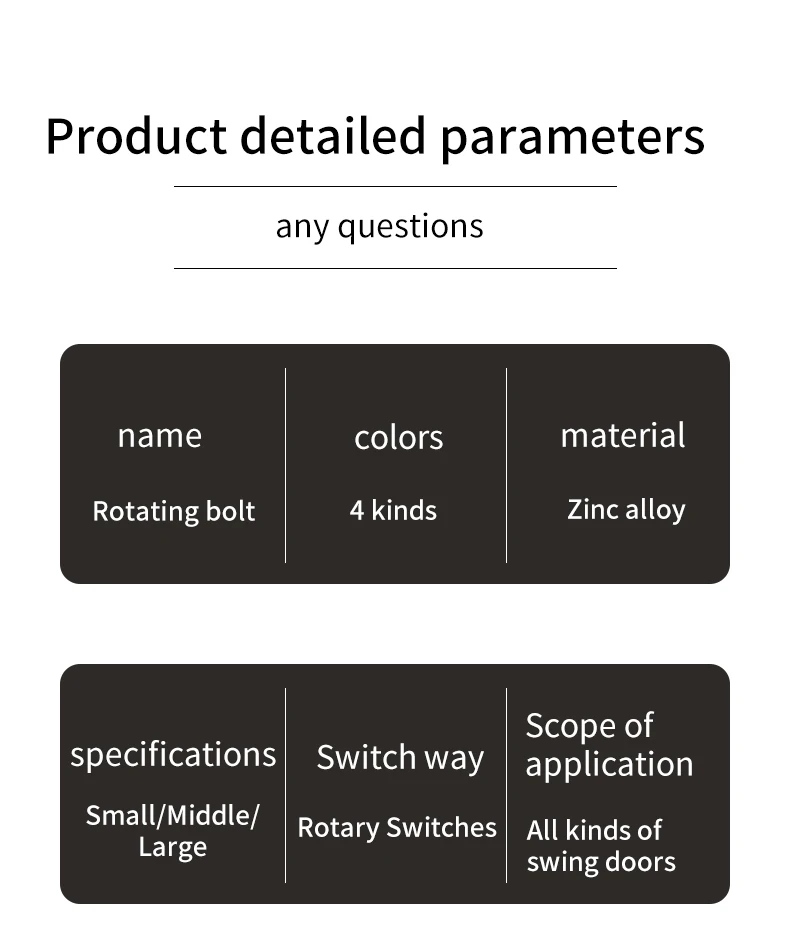 Product detailed parameters

any questions

| name | colors | material |
|---|---|---|
| Rotating bolt | 4 kinds | Zinc alloy |

| specifications | Switch way | Scope of application |
|---|---|---|
| Small/Middle/ Large | Rotary Switches | All kinds of swing doors |